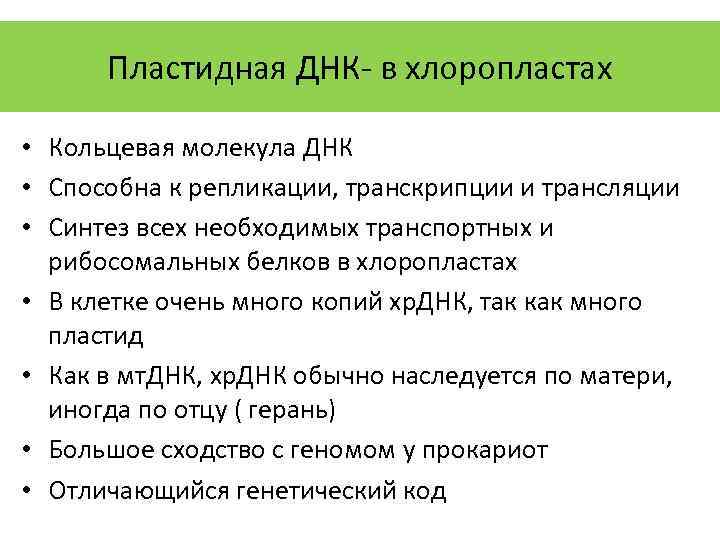 Пластидная ДНК- в хлоропластах

• Кольцевая молекула ДНК
• Способна к репликации, транскрипции и трансляции
• Синтез всех необходимых транспортных и рибосомальных белков в хлоропластах
• В клетке очень много копий хрДНК, так как много пластид
• Как в мтДНК, хрДНК обычно наследуется по матери, иногда по отцу ( герань)
• Большое сходство с геномом у прокариот
• Отличающийся генетический код